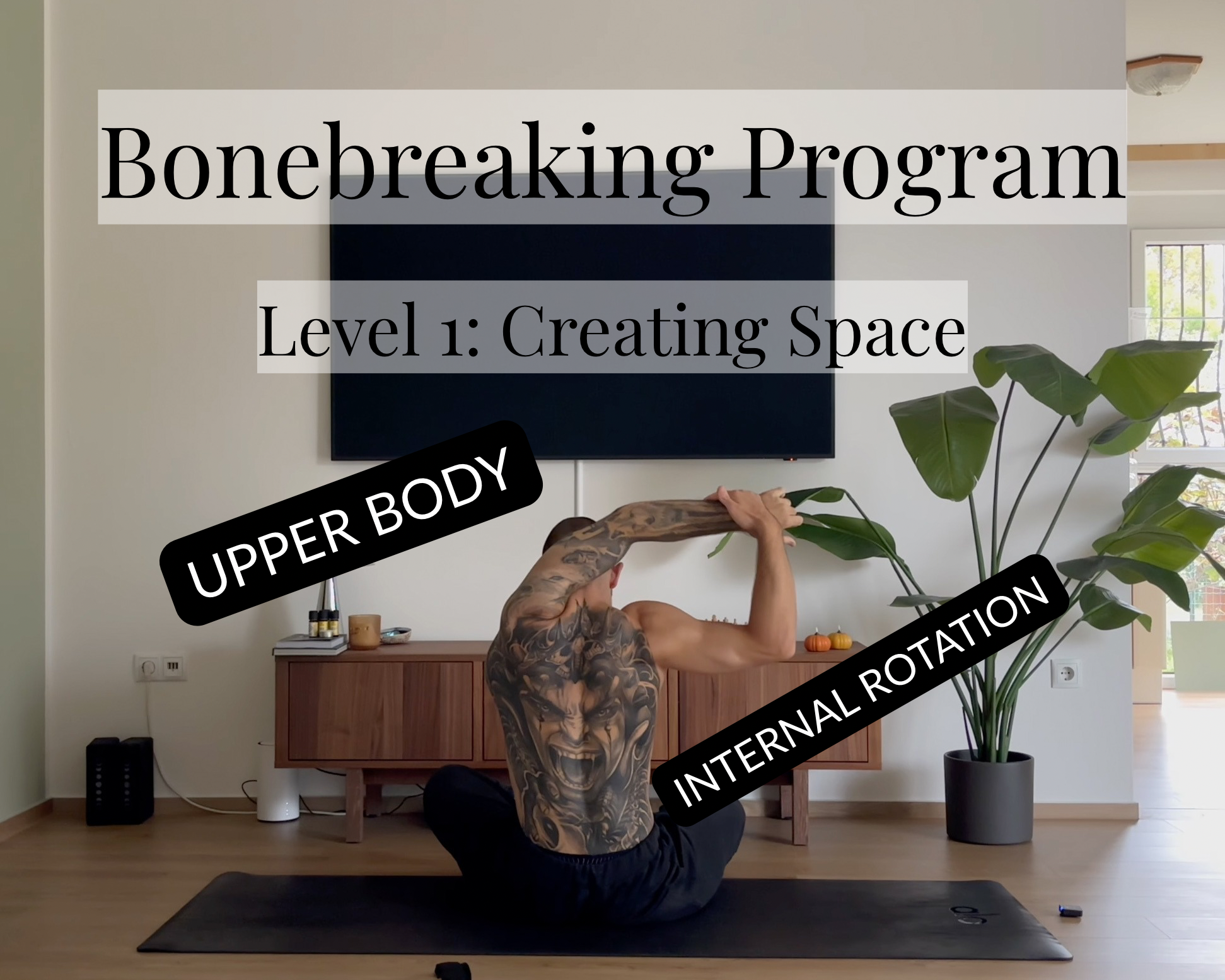 Bonebreaking Program

Level 1: Creating Space

UPPER BODY

INTERNAL ROTATION

alo